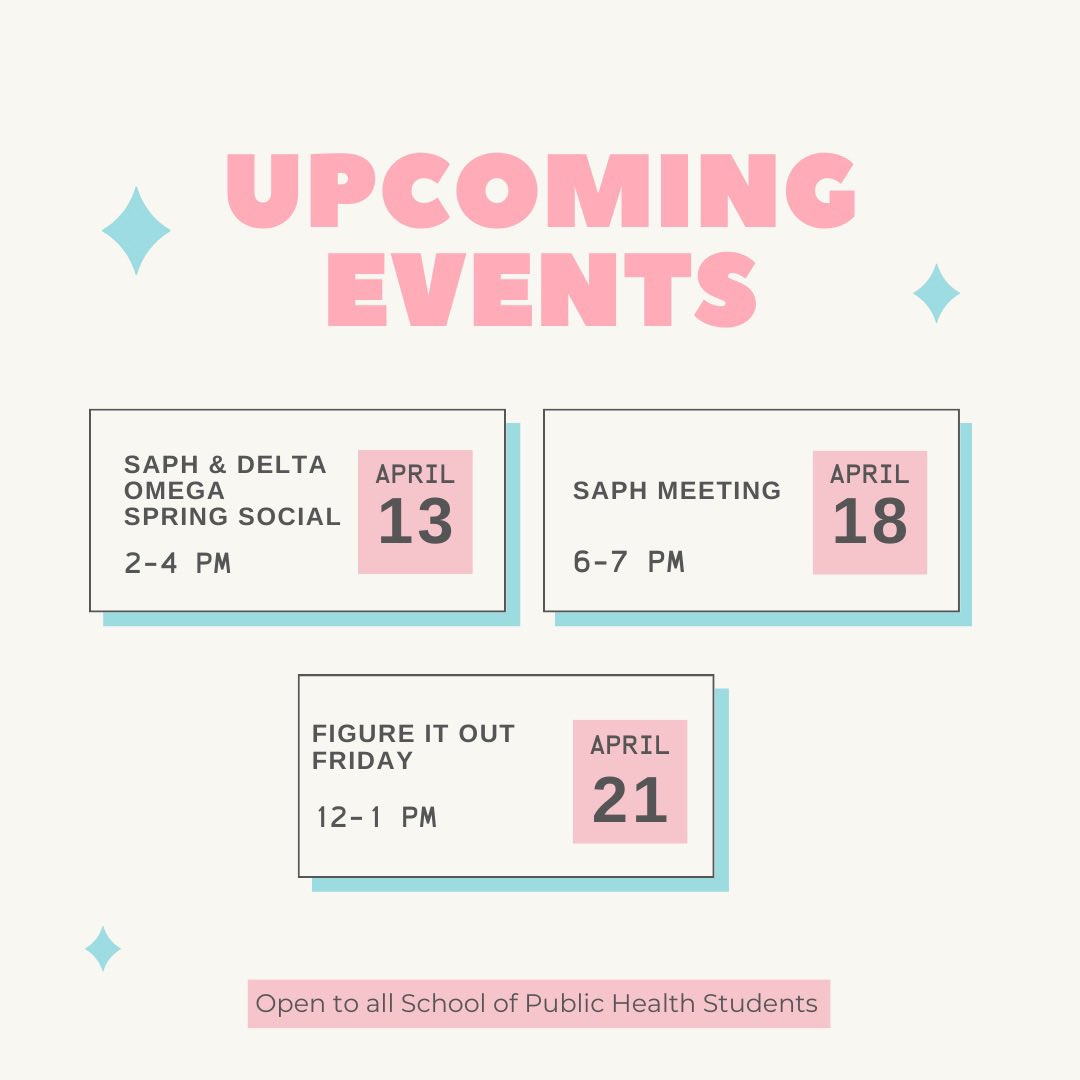 UPCOMING EVENTS

SAPH & DELTA OMEGA SPRING SOCIAL

2-4 PM

APRIL 13

SAPH MEETING

6-7 PM

APRIL 18

FIGURE IT OUT FRIDAY

12-1 PM

APRIL 21

Open to all School of Public Health Students